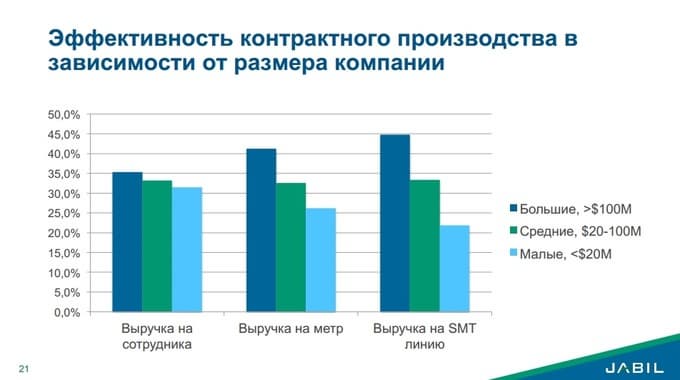 Эффективность контрактного производства в зависимости от размера компании

50,0%
45,0%
40,0%
35,0%
30,0%
25,0%
20,0%
15,0%
10,0%
5,0%
0,0%

Выручка на сотрудника

Выручка на метр

Выручка на SMT линию

Большие, >$100M
Средние, $20-100M
Малые, <$20M

21

JABIL